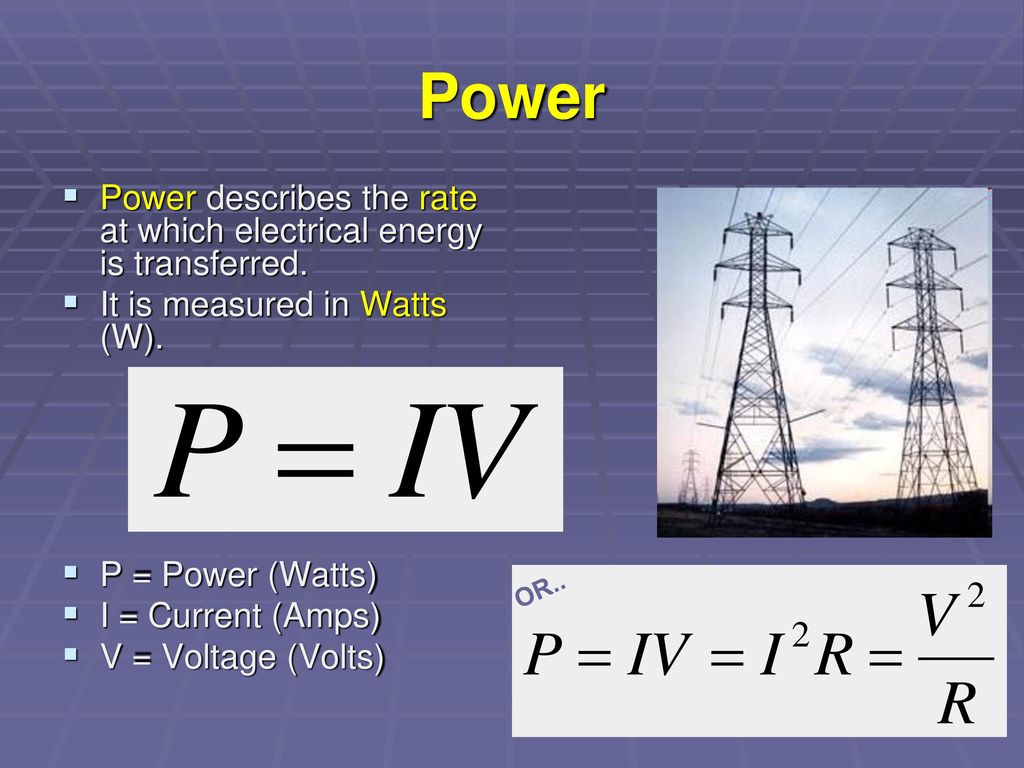 Power

Power describes the rate at which electrical energy is transferred.

It is measured in Watts (W).

$P = IV$

P = Power (Watts)

I = Current (Amps)

V = Voltage (Volts)

OR..

$P = IV = I^2R = \frac{V^2}{R}$